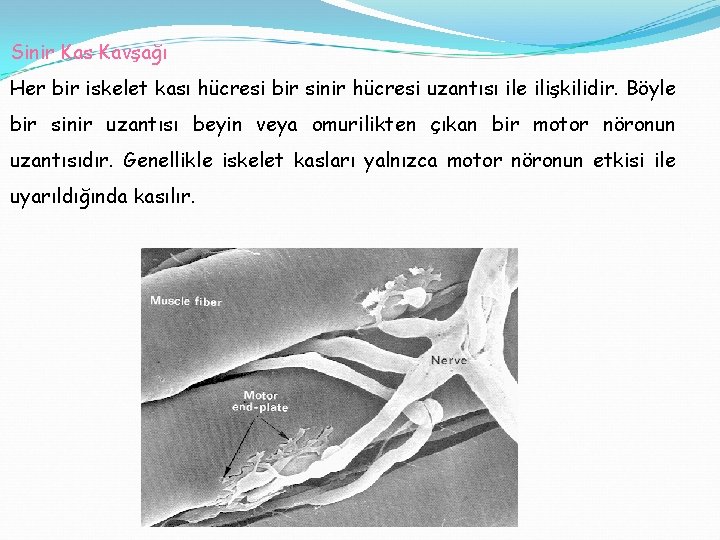 Sinir Kas Kavşağı

Her bir iskelet kası hücresi bir sinir hücresi uzantısı ile ilişkilidir. Böyle bir sinir uzantısı beyin veya omurilikten çıkan bir motor nöronun uzantısıdır. Genellikle iskelet kasları yalnızca motor nöronun etkisi ile uyarıldığında kasılır.

Muscle fiber

Nerve

Motor
end-plate